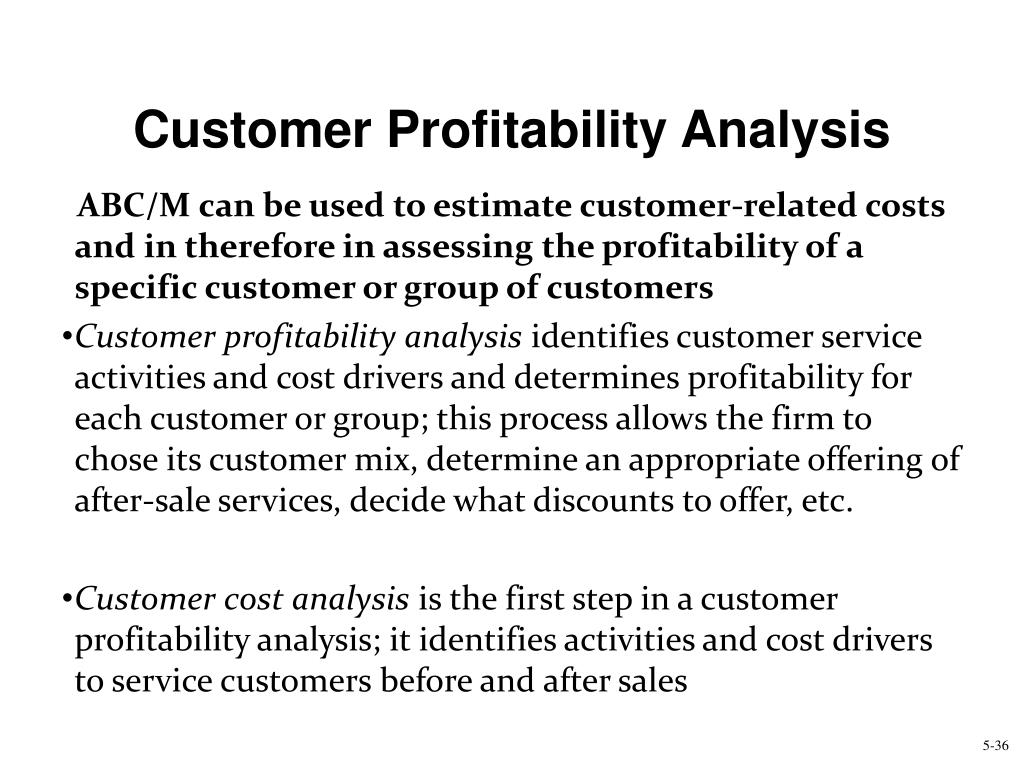 Customer Profitability Analysis

ABC/M can be used to estimate customer-related costs and in therefore in assessing the profitability of a specific customer or group of customers

•Customer profitability analysis identifies customer service activities and cost drivers and determines profitability for each customer or group; this process allows the firm to chose its customer mix, determine an appropriate offering of after-sale services, decide what discounts to offer, etc.

•Customer cost analysis is the first step in a customer profitability analysis; it identifies activities and cost drivers to service customers before and after sales

5-36